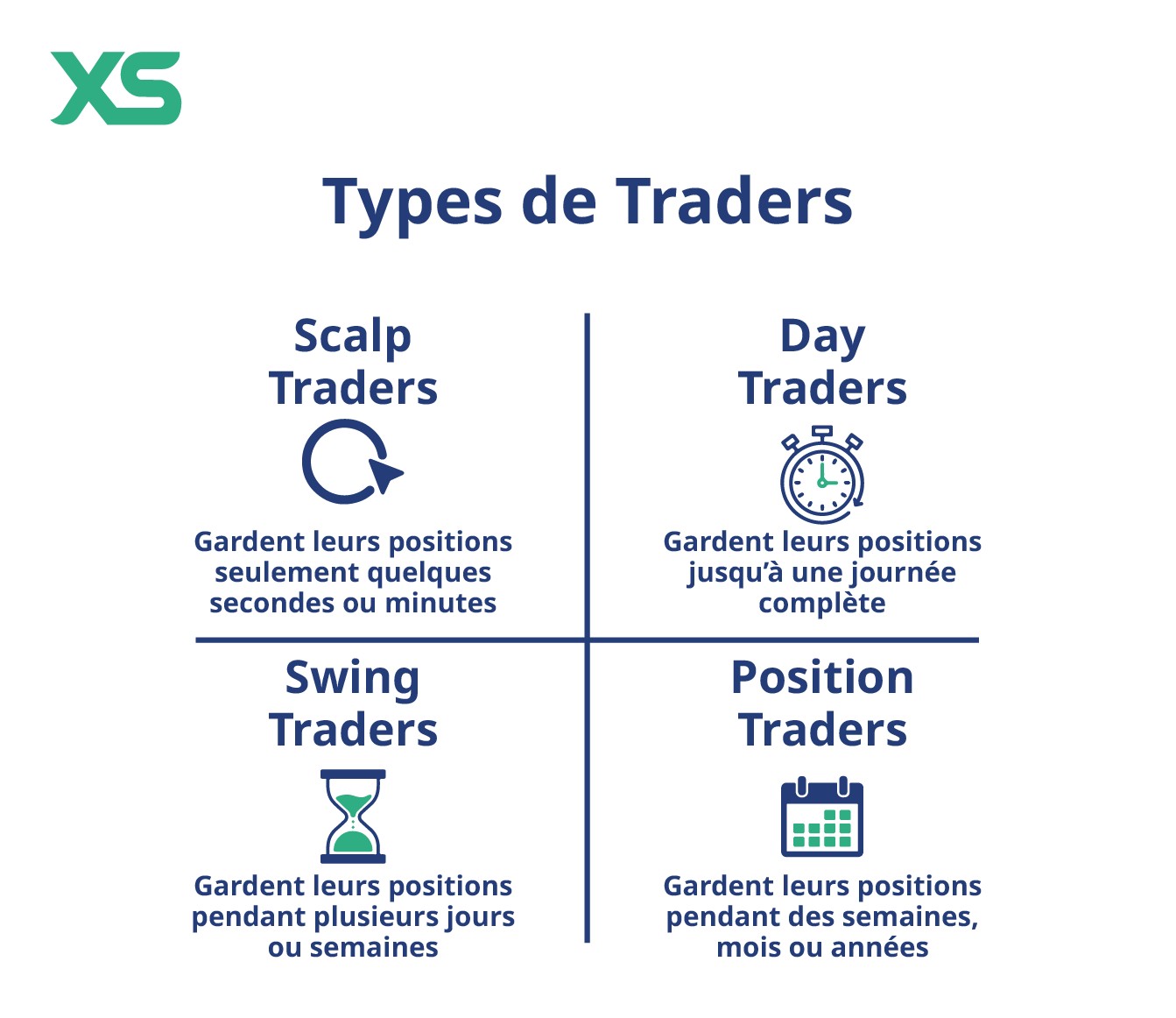 XS

Types de Traders

Scalp Traders

Gardent leurs positions seulement quelques secondes ou minutes

Day Traders

Gardent leurs positions jusqu'à une journée complète

Swing Traders

Gardent leurs positions pendant plusieurs jours ou semaines

Position Traders

Gardent leurs positions pendant des semaines, mois ou années